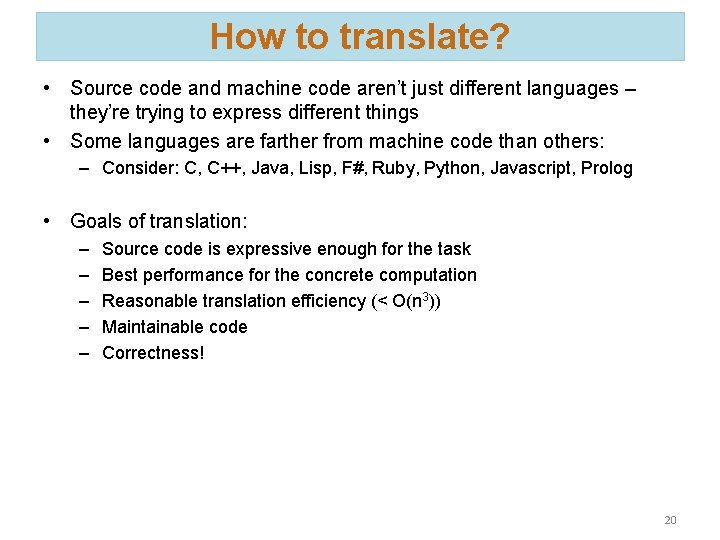 How to translate?

• Source code and machine code aren't just different languages – they're trying to express different things
• Some languages are farther from machine code than others:
– Consider: C, C++, Java, Lisp, F#, Ruby, Python, Javascript, Prolog

• Goals of translation:
– Source code is expressive enough for the task
– Best performance for the concrete computation
– Reasonable translation efficiency (< $O(n^3)$)
– Maintainable code
– Correctness!

20